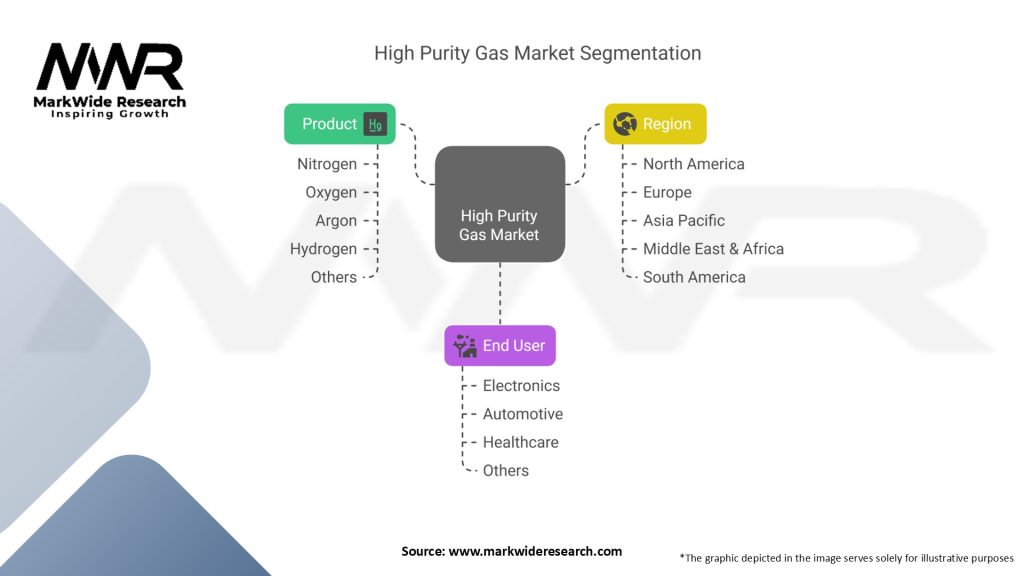 MWR
MarkWide Research
Inspiring Growth

High Purity Gas Market Segmentation

Product
Nitrogen
Oxygen
Argon
Hydrogen
Others

High Purity Gas Market

Region
North America
Europe
Asia Pacific
Middle East & Africa
South America

End User
Electronics
Automotive
Healthcare
Others

Source: www.markwideresearch.com

*The graphic depicted in the image serves solely for illustrative purposes